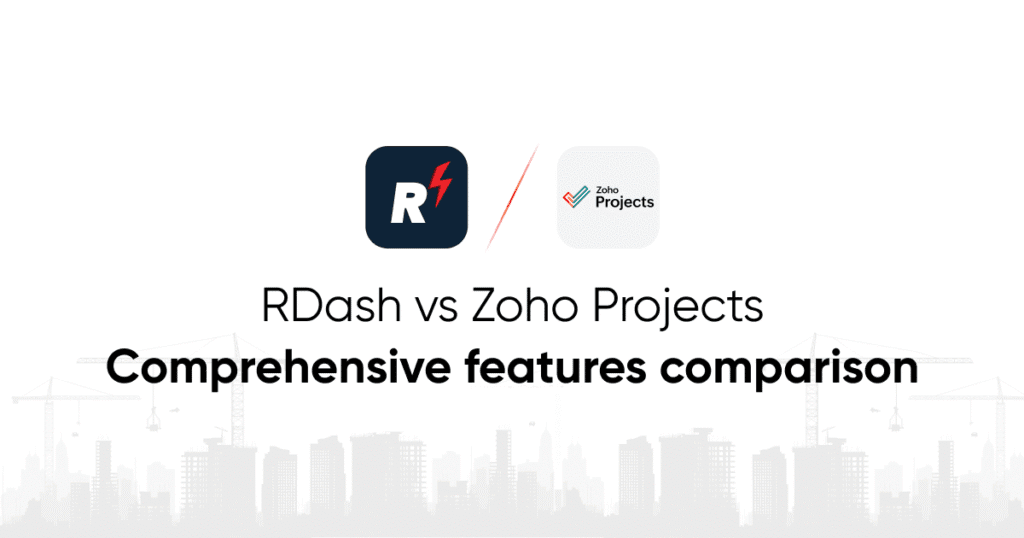 R

Zoho Projects

RDash vs Zoho Projects
Comprehensive features comparison